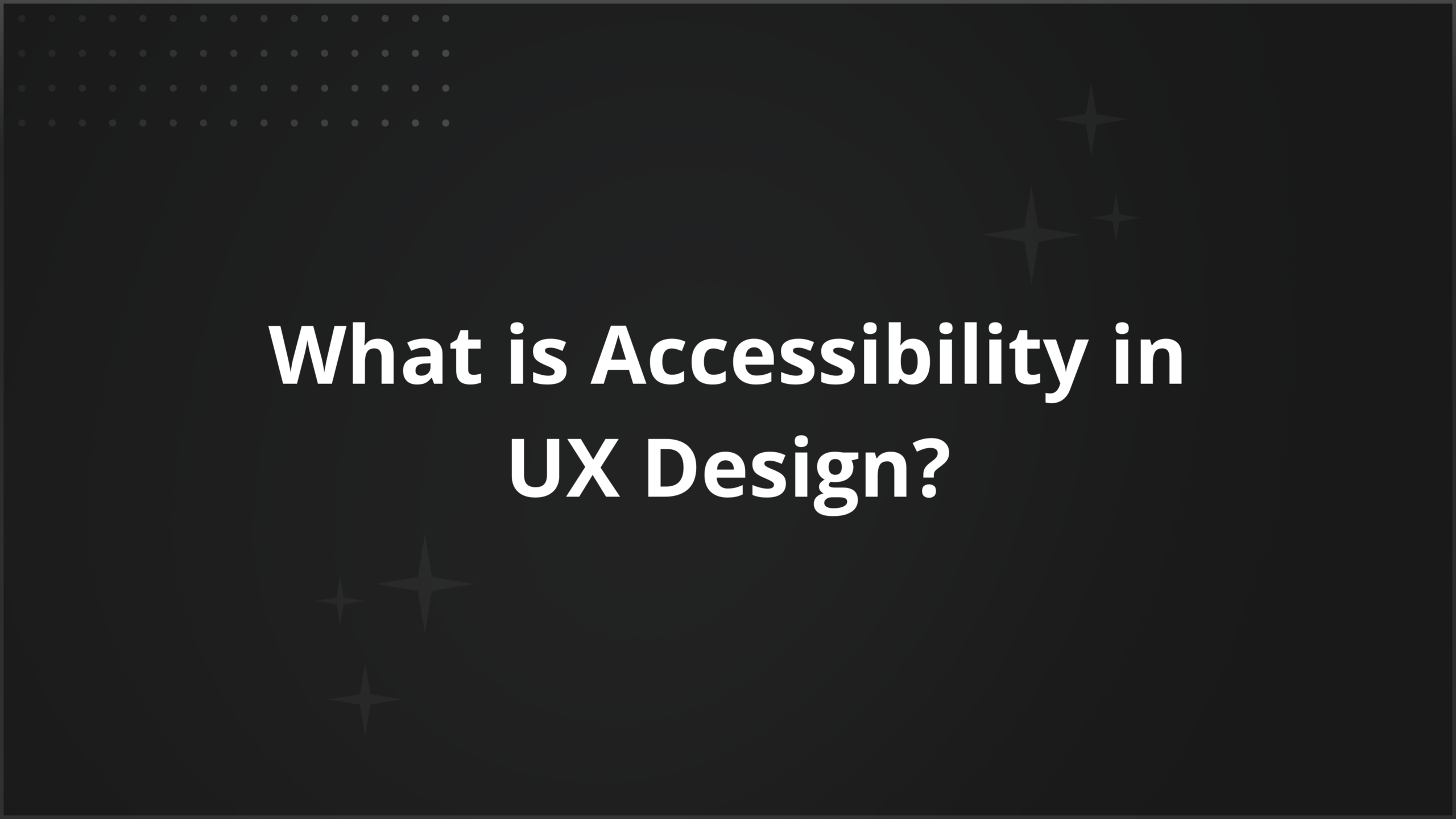 What is Accessibility in UX Design?